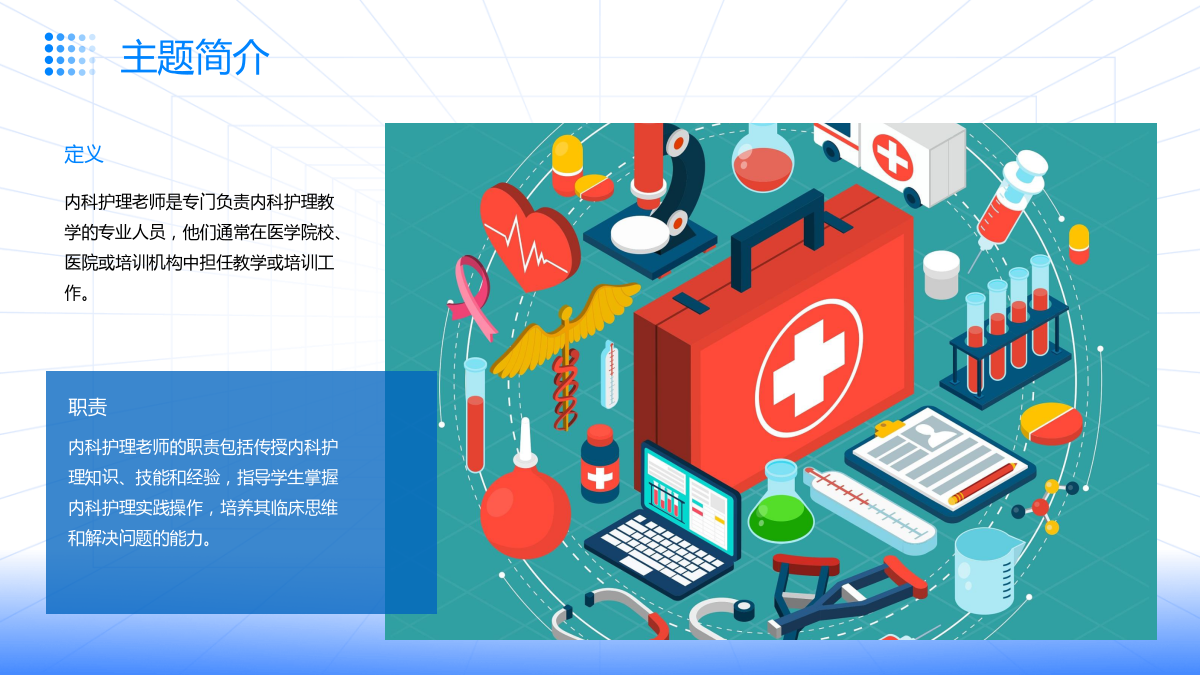 主题简介

定义

内科护理老师是专门负责内科护理教学的专业人员，他们通常在医学院校、医院或培训机构中担任教学或培训工作。

职责

内科护理老师的职责包括传授内科护理知识、技能和经验，指导学生掌握内科护理实践操作，培养其临床思维和解决问题的能力。